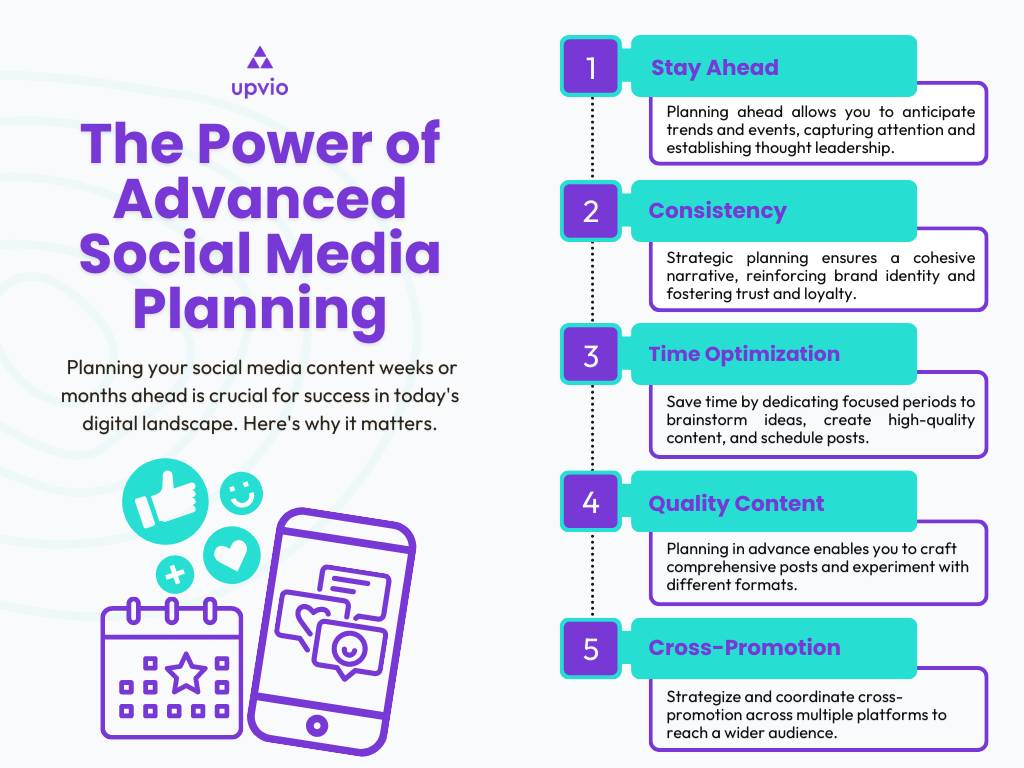 upvio

The Power of Advanced Social Media Planning

Planning your social media content weeks or months ahead is crucial for success in today's digital landscape. Here's why it matters.

1 Stay Ahead

Planning ahead allows you to anticipate trends and events, capturing attention and establishing thought leadership.

2 Consistency

Strategic planning ensures a cohesive narrative, reinforcing brand identity and fostering trust and loyalty.

3 Time Optimization

Save time by dedicating focused periods to brainstorm ideas, create high-quality content, and schedule posts.

4 Quality Content

Planning in advance enables you to craft comprehensive posts and experiment with different formats.

5 Cross-Promotion

Strategize and coordinate cross-promotion across multiple platforms to reach a wider audience.